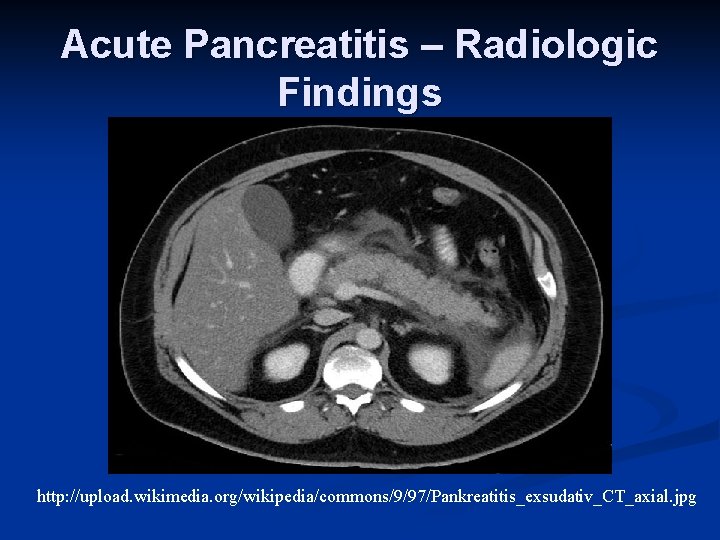 Acute Pancreatitis – Radiologic Findings

http://upload.wikimedia.org/wikipedia/commons/9/97/Pankreatitis_exsudativ_CT_axial.jpg